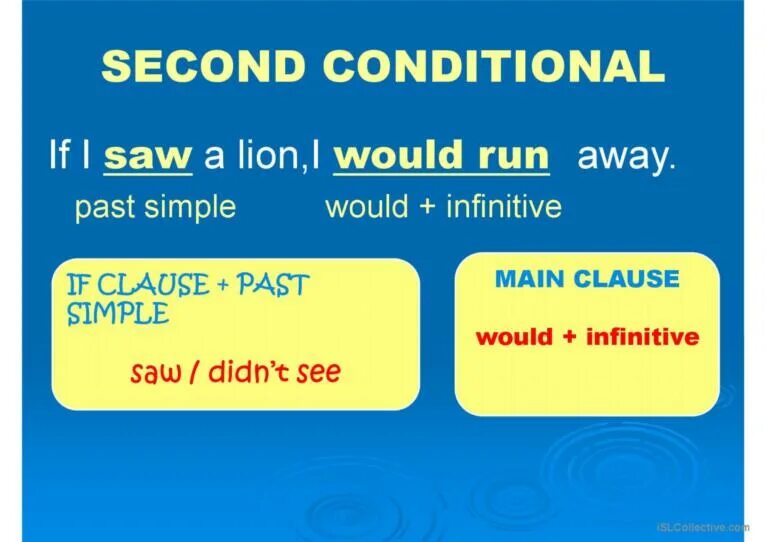 SECOND CONDITIONAL

If I saw a lion,I would run away.

past simple would + infinitive

IF CLAUSE + PAST SIMPLE

saw / didn't see

MAIN CLAUSE

would + infinitive

iSLCollective.com